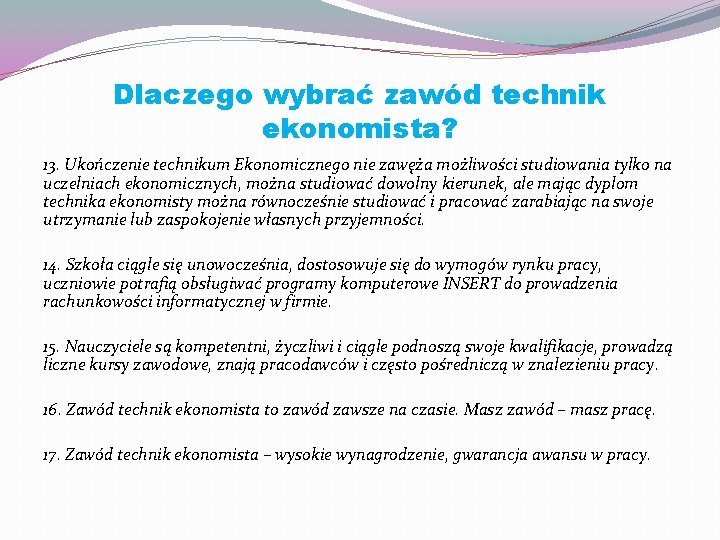 Dlaczego wybrać zawód technik ekonomista?

13. Ukończenie technikum Ekonomicznego nie zawęża możliwości studiowania tylko na uczelniach ekonomicznych, można studiować dowolny kierunek, ale mając dyplom technika ekonomisty można równocześnie studiować i pracować zarabiając na swoje utrzymanie lub zaspokojenie własnych przyjemności.

14. Szkoła ciągle się unowocześnia, dostosowuje się do wymogów rynku pracy, uczniowie potrafią obsługiwać programy komputerowe INSERT do prowadzenia rachunkowości informatycznej w firmie.

15. Nauczyciele są kompetentni, życzliwi i ciągle podnoszą swoje kwalifikacje, prowadzą liczne kursy zawodowe, znają pracodawców i często pośredniczą w znalezieniu pracy.

16. Zawód technik ekonomista to zawód zawsze na czasie. Masz zawód – masz pracę.

17. Zawód technik ekonomista – wysokie wynagrodzenie, gwarancja awansu w pracy.